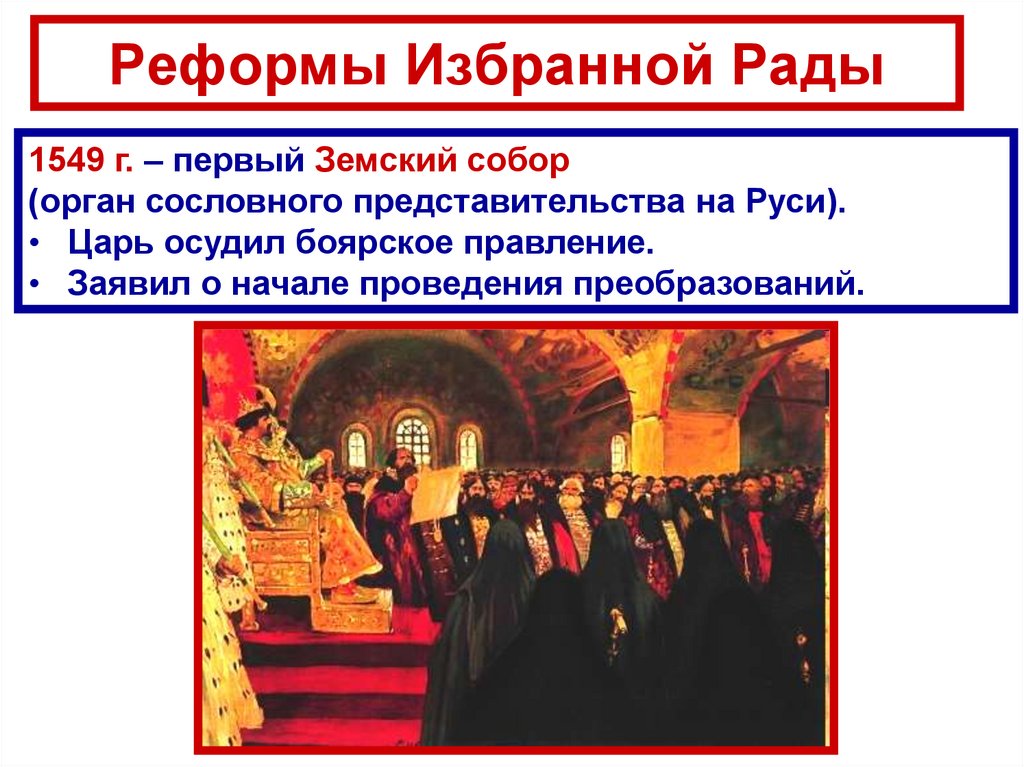 Реформы Избранной Рады

1549 г. – первый Земский собор
(орган сословного представительства на Руси).
• Царь осудил боярское правление.
• Заявил о начале проведения преобразований.